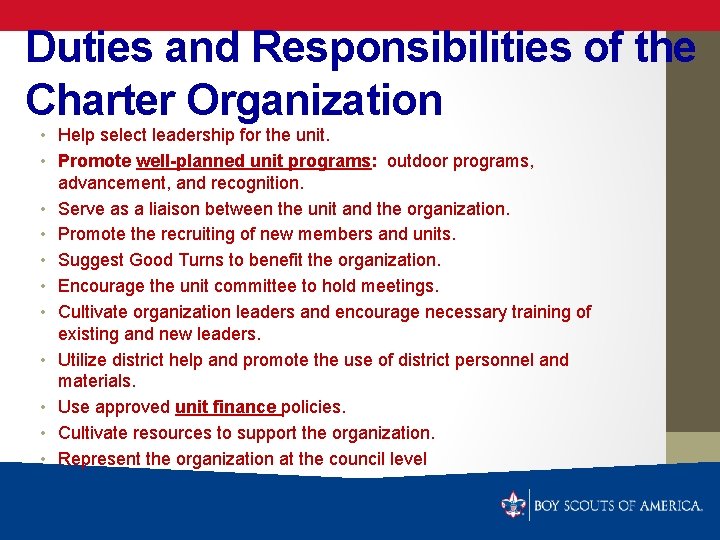 Duties and Responsibilities of the Charter Organization

• Help select leadership for the unit.
• Promote well-planned unit programs: outdoor programs, advancement, and recognition.
• Serve as a liaison between the unit and the organization.
• Promote the recruiting of new members and units.
• Suggest Good Turns to benefit the organization.
• Encourage the unit committee to hold meetings.
• Cultivate organization leaders and encourage necessary training of existing and new leaders.
• Utilize district help and promote the use of district personnel and materials.
• Use approved unit finance policies.
• Cultivate resources to support the organization.
• Represent the organization at the council level

BOY SCOUTS OF AMERICA.